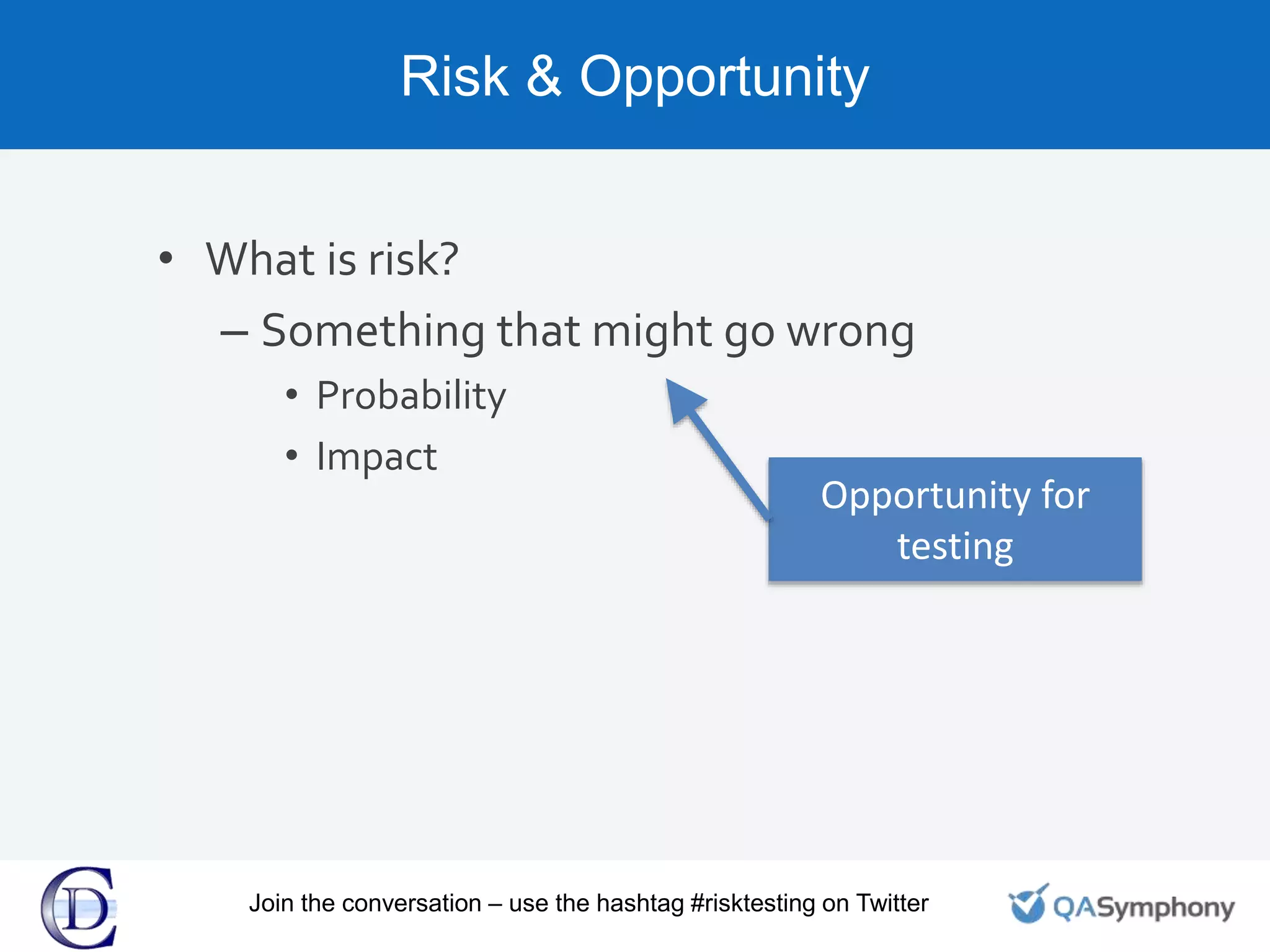 Risk & Opportunity

• What is risk?

– Something that might go wrong

• Probability

• Impact

Opportunity for testing

CD

Join the conversation – use the hashtag #risktesting on Twitter

QASymphony